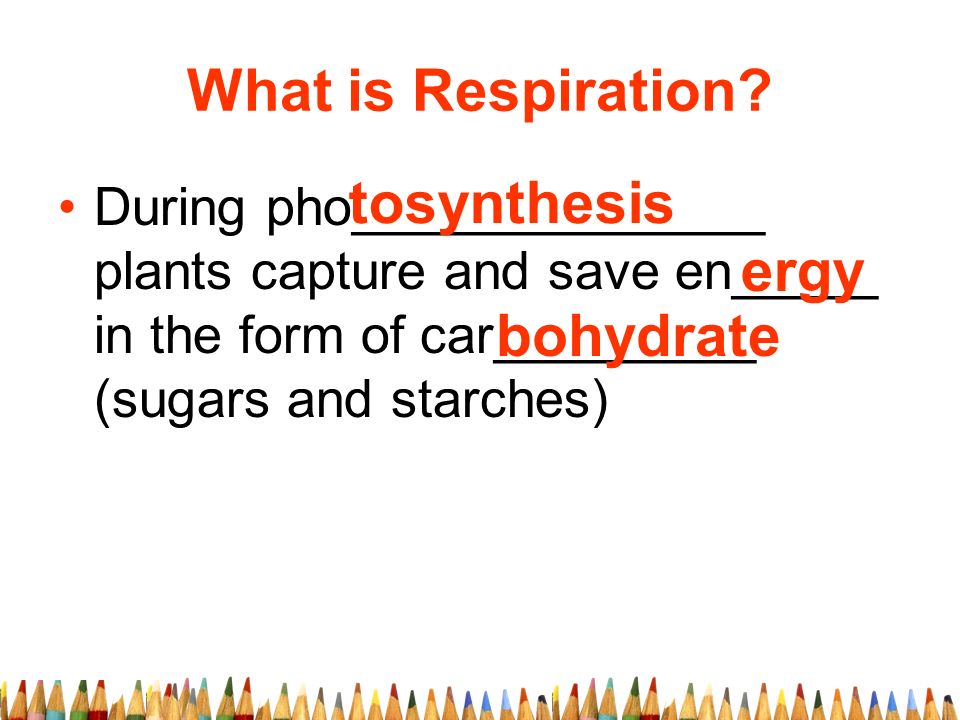 What is Respiration?

• During photosynthesis plants capture and save energy in the form of carbohydrate (sugars and starches)